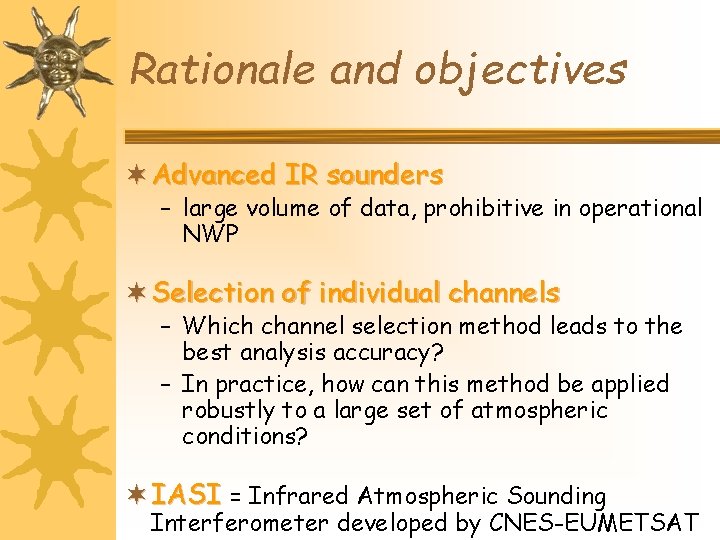 Rationale and objectives

Advanced IR sounders
– large volume of data, prohibitive in operational NWP

Selection of individual channels
– Which channel selection method leads to the best analysis accuracy?
– In practice, how can this method be applied robustly to a large set of atmospheric conditions?

IASI = Infrared Atmospheric Sounding Interferometer developed by CNES-EUMETSAT